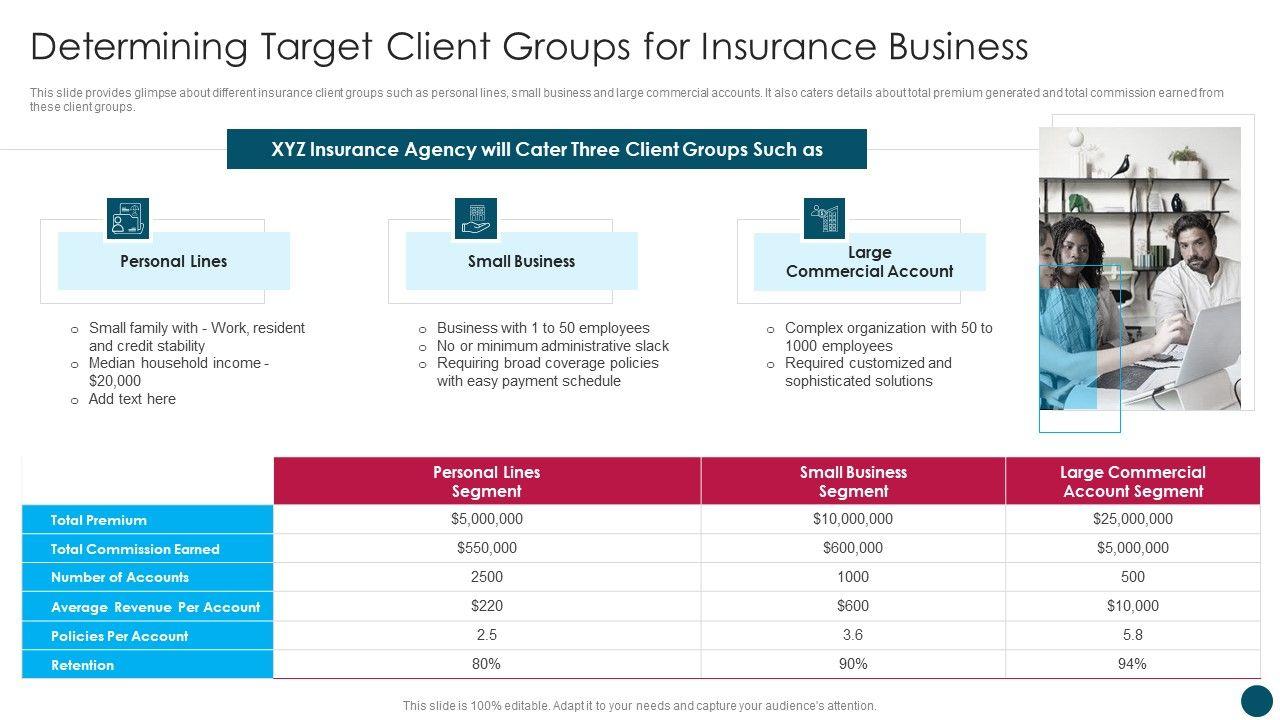 Determining Target Client Groups for Insurance Business

This slide provides glimpse about different insurance client groups such as personal lines, small business and large commercial accounts. It also caters details about total premium generated and total commission earned from these client groups.

XYZ Insurance Agency will Cater Three Client Groups Such as

Personal Lines

- Small family with - Work, resident and credit stability
- Median household income - $20,000
- Add text here

Small Business

- Business with 1 to 50 employees
- No or minimum administrative slack
- Requiring broad coverage policies with easy payment schedule

Large Commercial Account

- Complex organization with 50 to 1000 employees
- Required customized and sophisticated solutions

| | Personal Lines Segment | Small Business Segment | Large Commercial Account Segment |
|---|---|---|---|
| Total Premium | $5,000,000 | $10,000,000 | $25,000,000 |
| Total Commission Earned | $550,000 | $600,000 | $5,000,000 |
| Number of Accounts | 2500 | 1000 | 500 |
| Average Revenue Per Account | $220 | $600 | $10,000 |
| Policies Per Account | 2.5 | 3.6 | 5.8 |
| Retention | 80% | 90% | 94% |

This slide is 100% editable. Adapt it to your needs and capture your audience's attention.